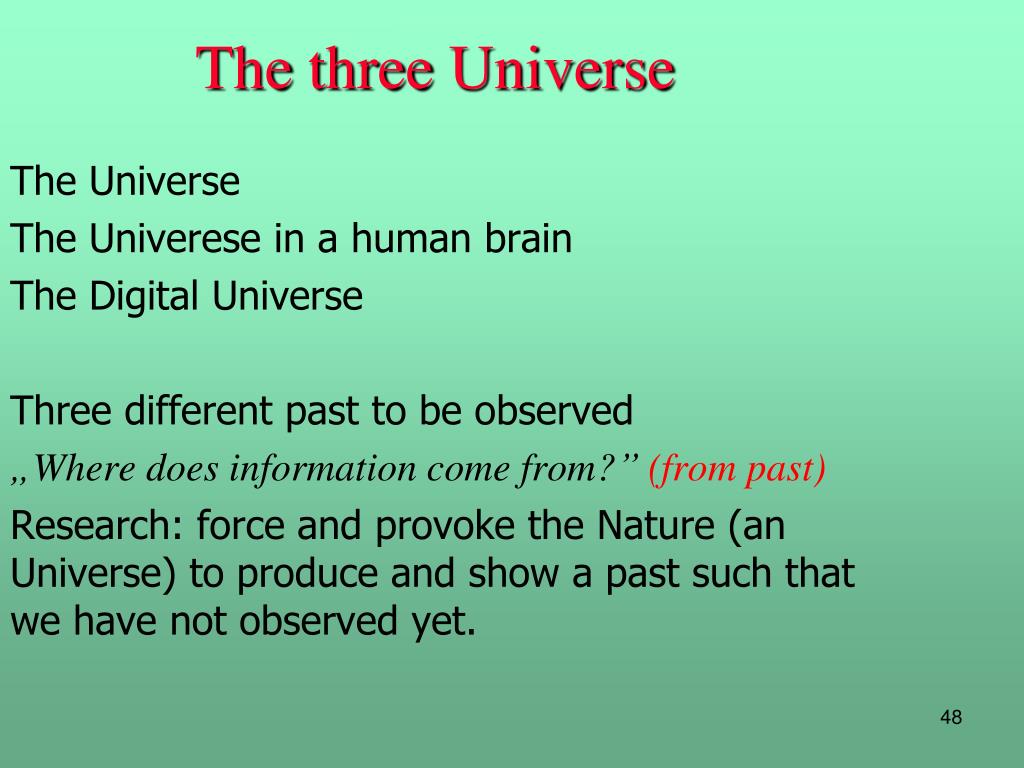 The three Universe

The Universe

The Univerese in a human brain

The Digital Universe

Three different past to be observed

„Where does information come from?” (from past)

Research: force and provoke the Nature (an Universe) to produce and show a past such that we have not observed yet.

48